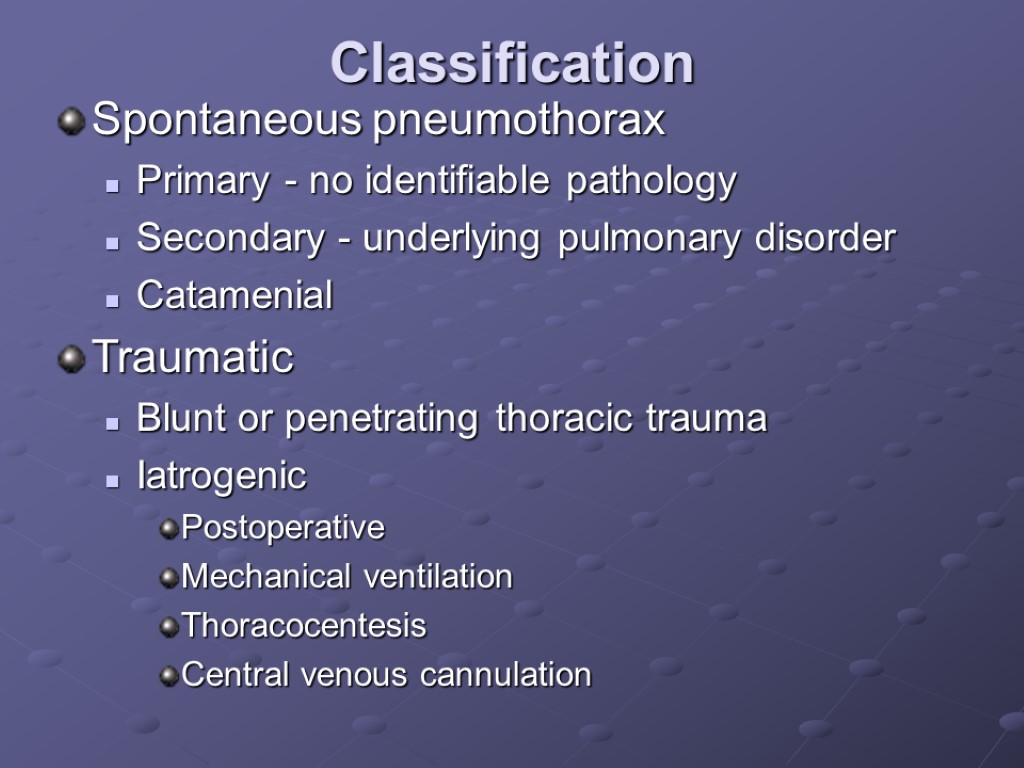 Classification

Spontaneous pneumothorax

Primary - no identifiable pathology

Secondary - underlying pulmonary disorder

Catamenial

Traumatic

Blunt or penetrating thoracic trauma

Iatrogenic

Postoperative

Mechanical ventilation

Thoracocentesis

Central venous cannulation